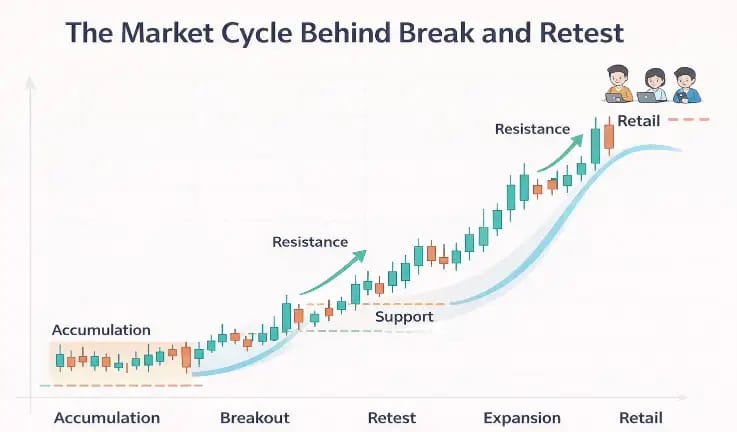 The Market Cycle Behind Break and Retest

Retail

Resistance

Resistance

Support

Accumulation

Accumulation Breakout Retest Expansion Retail